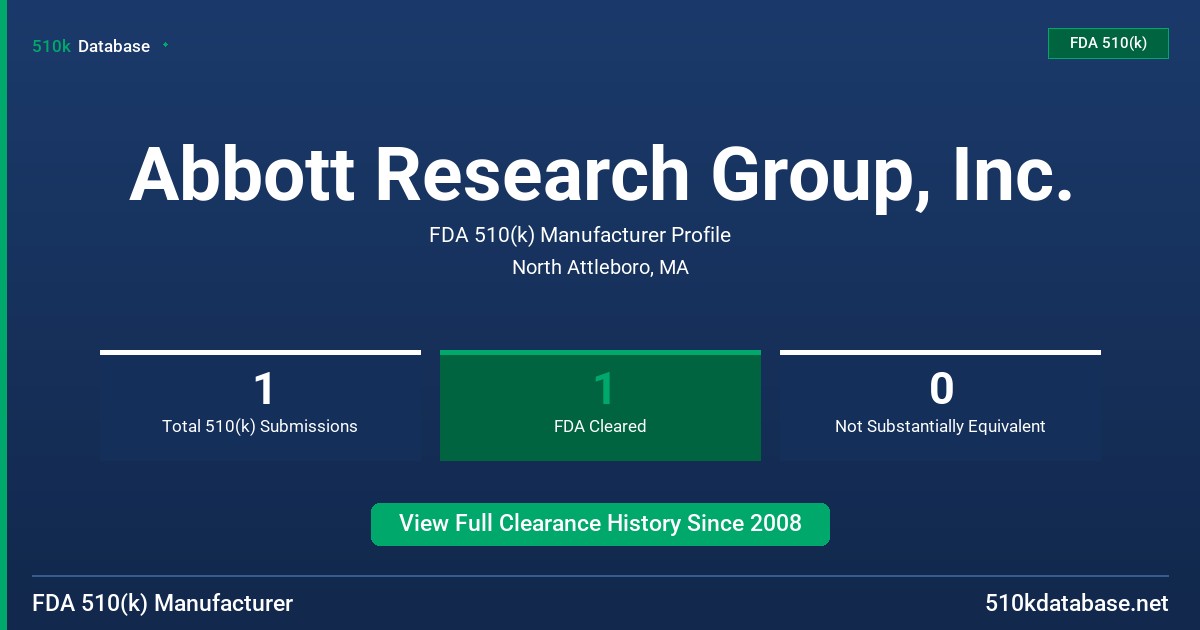 510k Database

FDA 510(k)

Abbott Research Group, Inc.

FDA 510(k) Manufacturer Profile
North Attleboro, MA

1
Total 510(k) Submissions

1
FDA Cleared

0
Not Substantially Equivalent

View Full Clearance History Since 2008

FDA 510(k) Manufacturer

510kdatabase.net